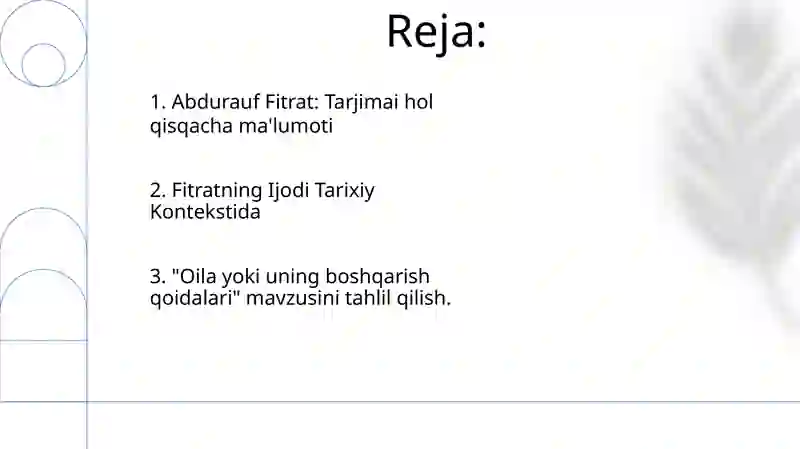 Reja:

1. Abdurauf Fitrat: Tarjimai hol qisqacha ma'lumoti

2. Fitratning Ijodi Tarixiy Kontekstida

3. "Oila yoki uning boshqarish qoidalari" mavzusini tahlil qilish.